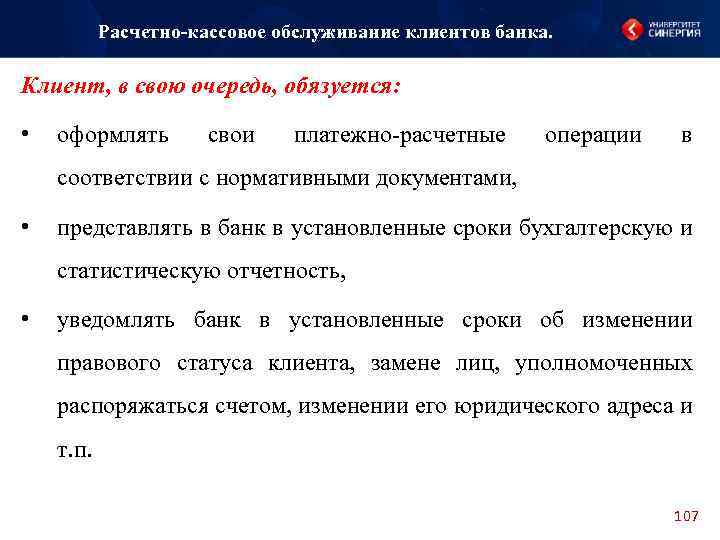 Расчетно-кассовое обслуживание клиентов банка.

УНИВЕРСИТЕТ СИНЕРГИЯ

Клиент, в свою очередь, обязуется:

• оформлять свои платежно-расчетные операции в соответствии с нормативными документами,

• представлять в банк в установленные сроки бухгалтерскую и статистическую отчетность,

• уведомлять банк в установленные сроки об изменении правового статуса клиента, замене лиц, уполномоченных распоряжаться счетом, изменении его юридического адреса и т.п.

107